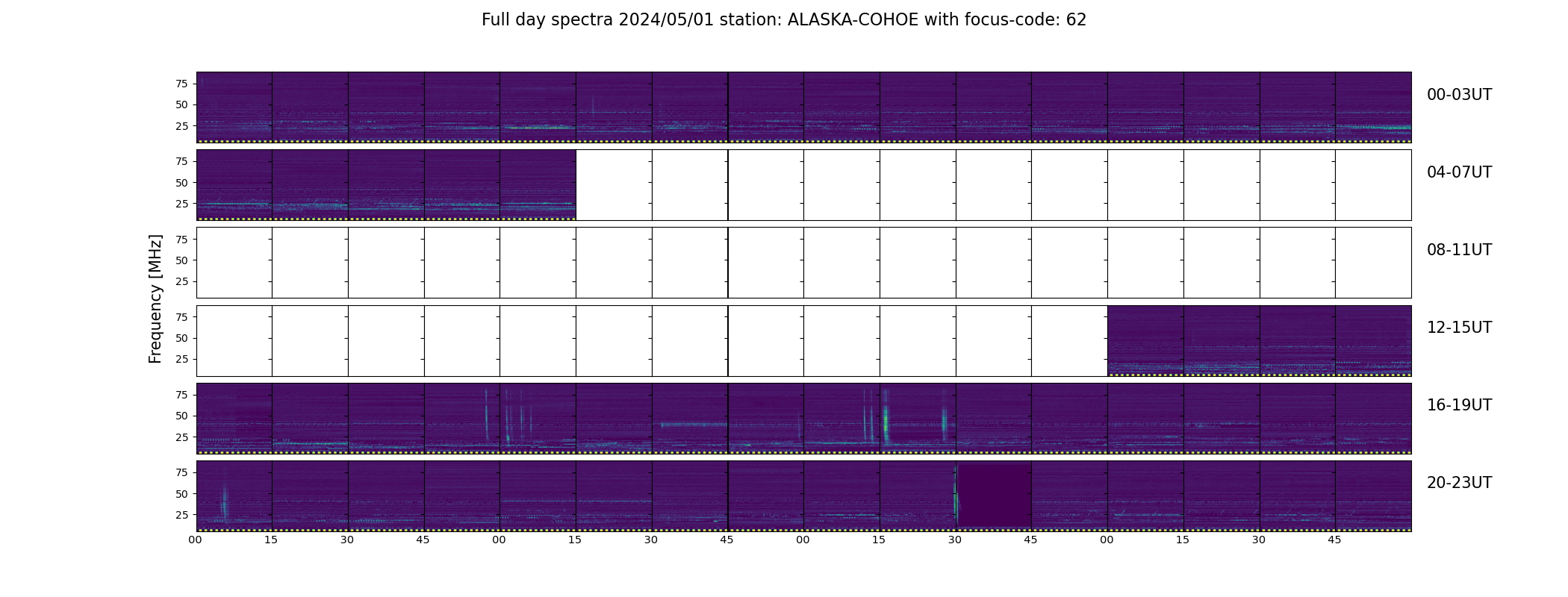 Full day spectra 2024/05/01 station: ALASKA-COHOE with focus-code: 62

Frequency [MHz]

75
50
25
00-03UT

75
50
25
04-07UT

75
50
25
08-11UT

75
50
25
12-15UT

75
50
25
16-19UT

75
50
25
20-23UT

00 15 30 45 00 15 30 45 00 15 30 45 00 15 30 45